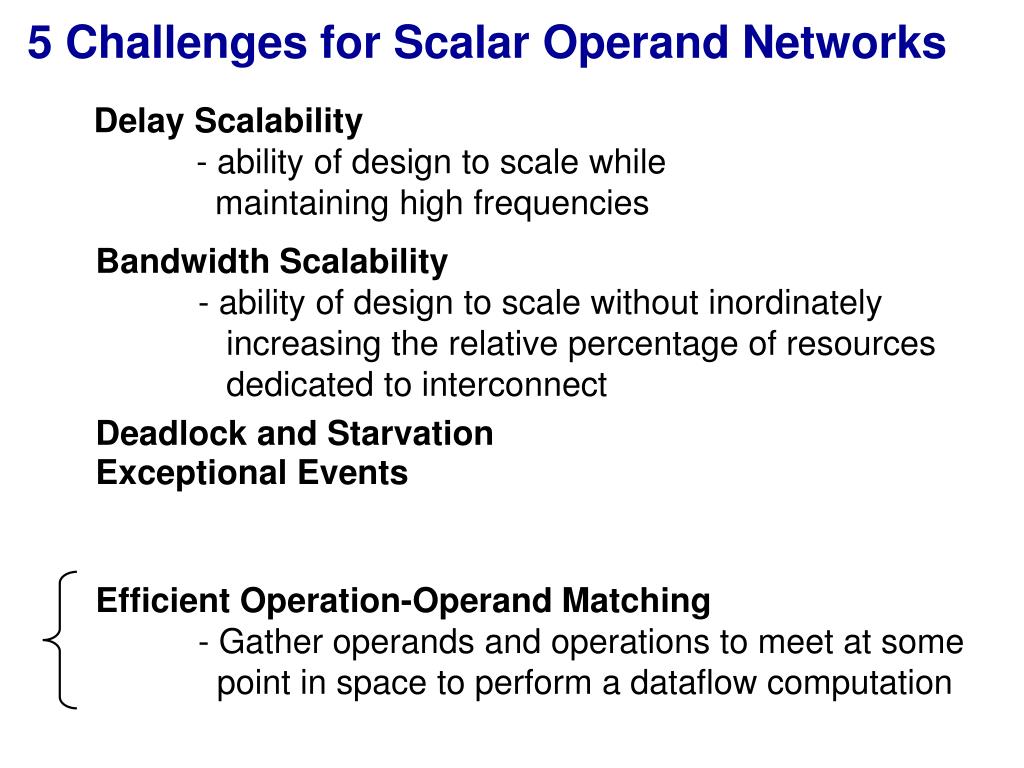 5 Challenges for Scalar Operand Networks

Delay Scalability
- ability of design to scale while maintaining high frequencies

Bandwidth Scalability
- ability of design to scale without inordinately increasing the relative percentage of resources dedicated to interconnect

Deadlock and Starvation
Exceptional Events

Efficient Operation-Operand Matching
- Gather operands and operations to meet at some point in space to perform a dataflow computation